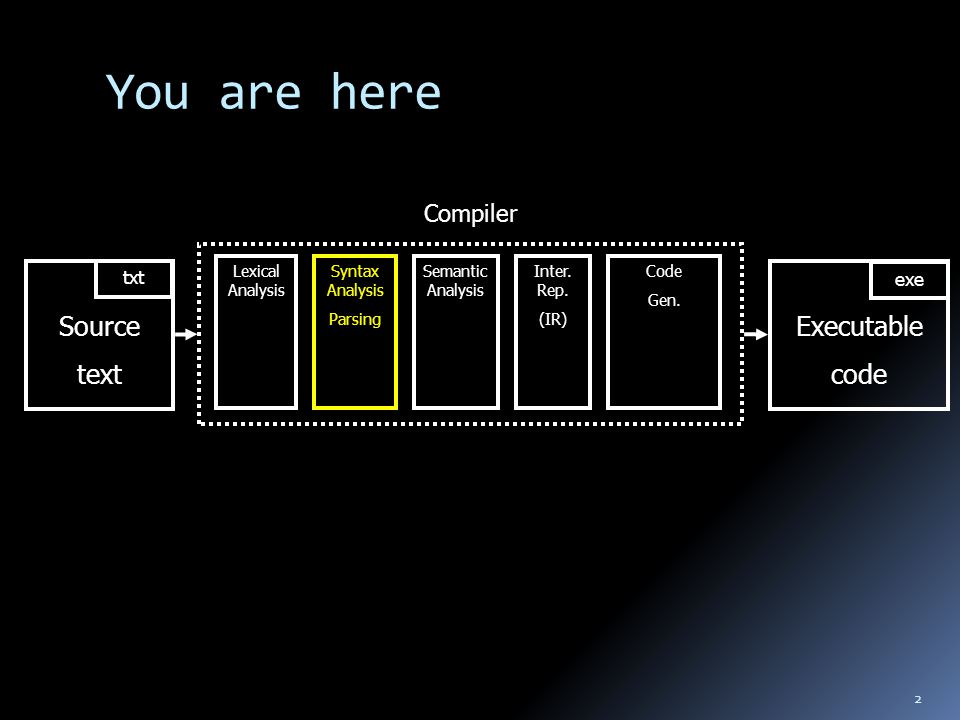 You are here

Compiler

txt

Source text

Lexical Analysis

Syntax Analysis

Parsing

Semantic Analysis

Inter. Rep.

(IR)

Code

Gen.

exe

Executable code

2